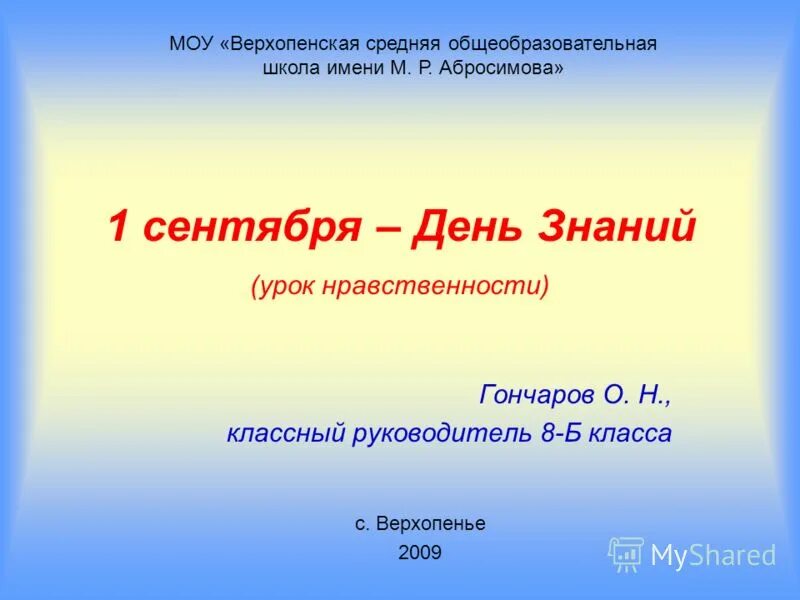 МОУ «Верхопенская средняя общеобразовательная школа имени М. Р. Абросимова»

1 сентября – День Знаний

(урок нравственности)

Гончаров О. Н.,
классный руководитель 8-Б класса

с. Верхопенье
2009

MyShared